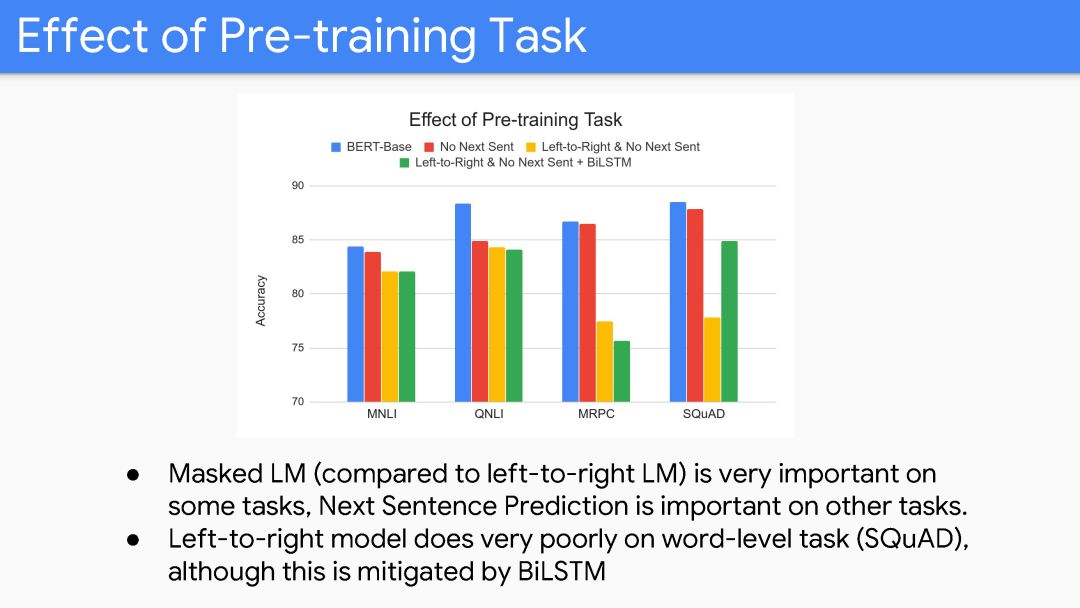 Effect of Pre-training Task

Effect of Pre-training Task

BERT-Base
No Next Sent
Left-to-Right & No Next Sent
Left-to-Right & No Next Sent + BiLSTM

Accuracy

90
85
80
75
70

MNLI
QNLI
MRPC
SQuAD

● Masked LM (compared to left-to-right LM) is very important on some tasks, Next Sentence Prediction is important on other tasks.
● Left-to-right model does very poorly on word-level task (SQuAD), although this is mitigated by BiLSTM